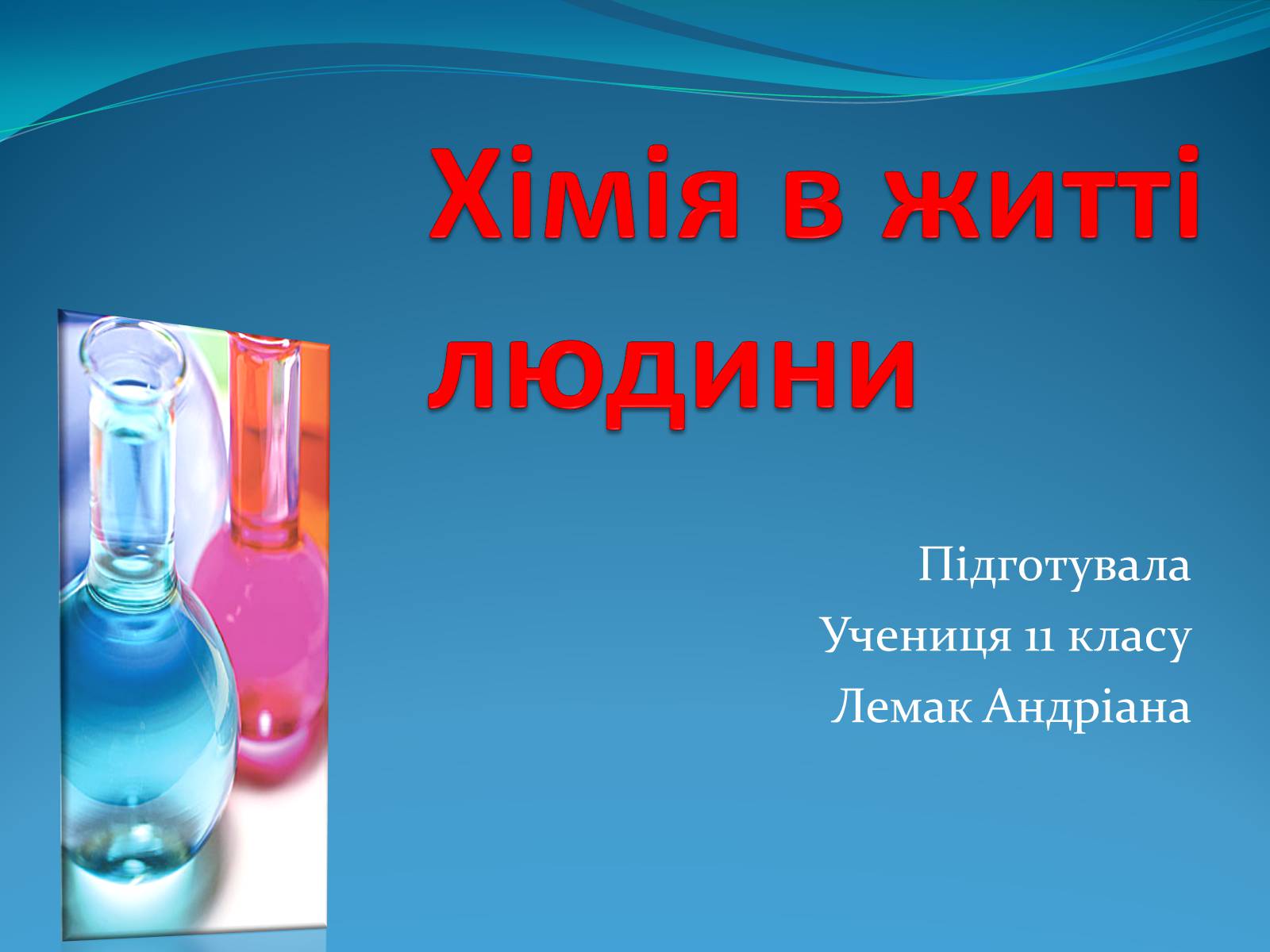 Хімія в житті людини

Підготувала
Учениця 11 класу
Лемак Андріана